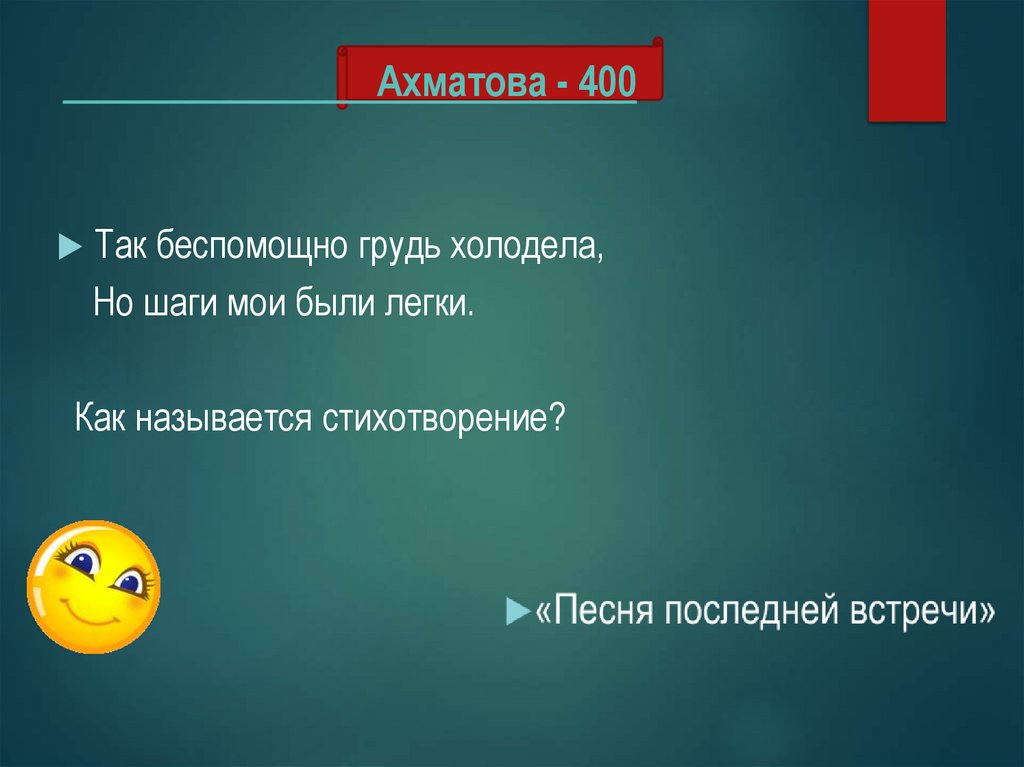 Ахматова - 400

Так беспомощно грудь холодела,
Но шаги мои были легки.

Как называется стихотворение?

«Песня последней встречи»